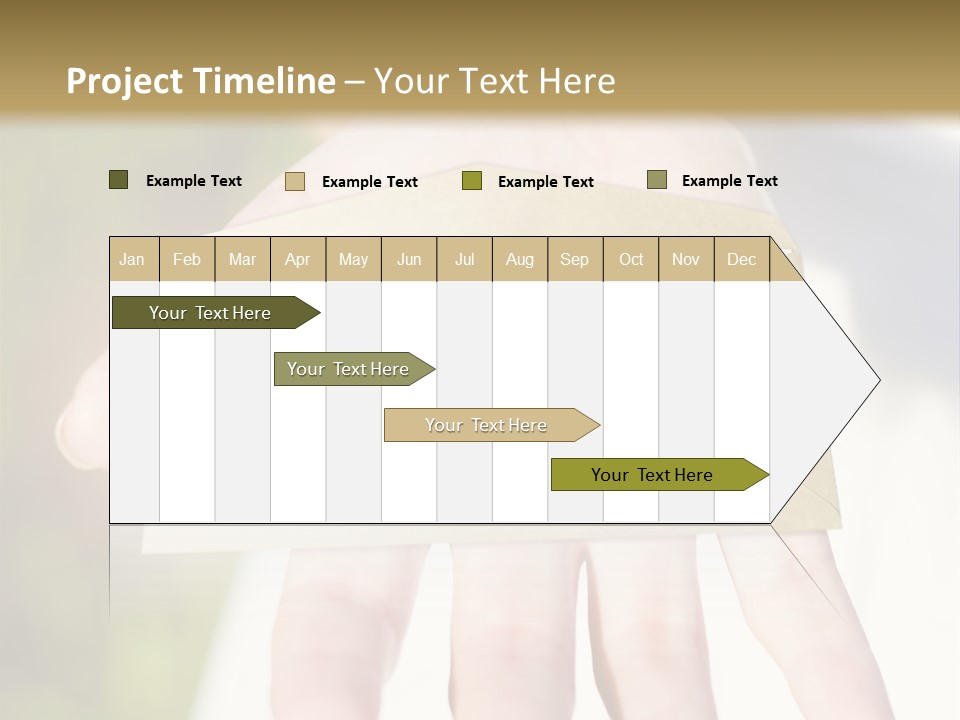 Project Timeline – Your Text Here

Example Text
Example Text
Example Text
Example Text

| Jan | Feb | Mar | Apr | May | Jun | Jul | Aug | Sep | Oct | Nov | Dec |
|---|---|---|---|---|---|---|---|---|---|---|---|

Your Text Here

Your Text Here

Your Text Here

Your Text Here